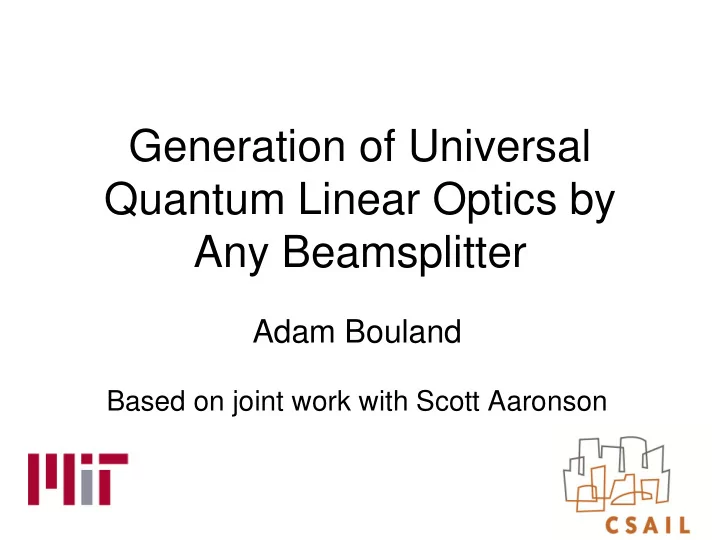 Generation of Universal Quantum Linear Optics by Any Beamsplitter

Adam Bouland

Based on joint work with Scott Aaronson

MIT

CSAIL